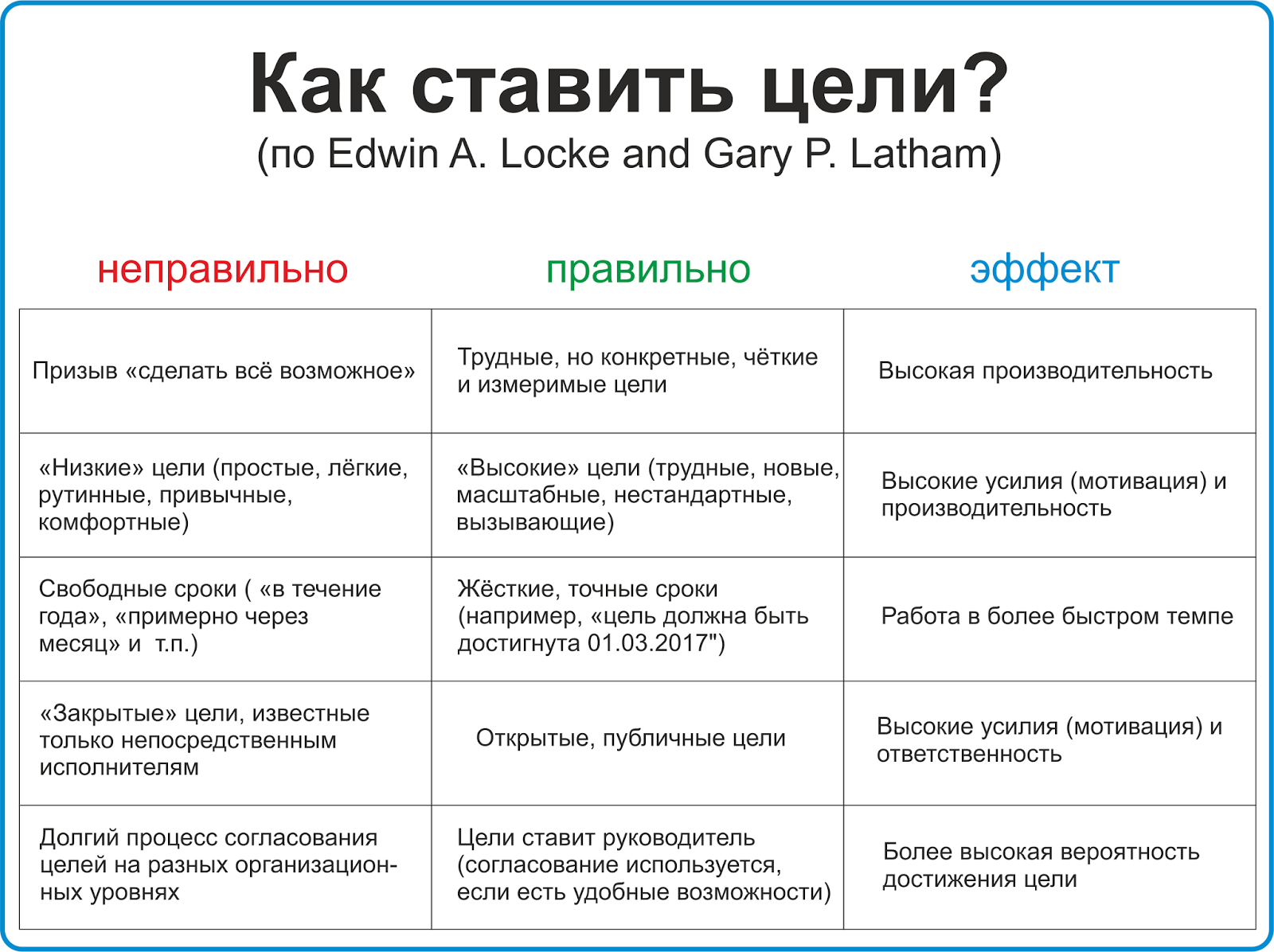 Как ставить цели?
(по Edwin A. Locke and Gary P. Latham)

| неправильно | правильно | эффект |
|---|---|---|
| Призыв «сделать всё возможное» | Трудные, но конкретные, чёткие и измеримые цели | Высокая производительность |
| «Низкие» цели (простые, лёгкие, рутинные, привычные, комфортные) | «Высокие» цели (трудные, новые, масштабные, нестандартные, вызывающие) | Высокие усилия (мотивация) и производительность |
| Свободные сроки ( «в течение года», «примерно через месяц» и т.п.) | Жёсткие, точные сроки (например, «цель должна быть достигнута 01.03.2017") | Работа в более быстром темпе |
| «Закрытые» цели, известные только непосредственным исполнителям | Открытые, публичные цели | Высокие усилия (мотивация) и ответственность |
| Долгий процесс согласования целей на разных организационных уровнях | Цели ставит руководитель (согласование используется, если есть удобные возможности) | Более высокая вероятность достижения цели |